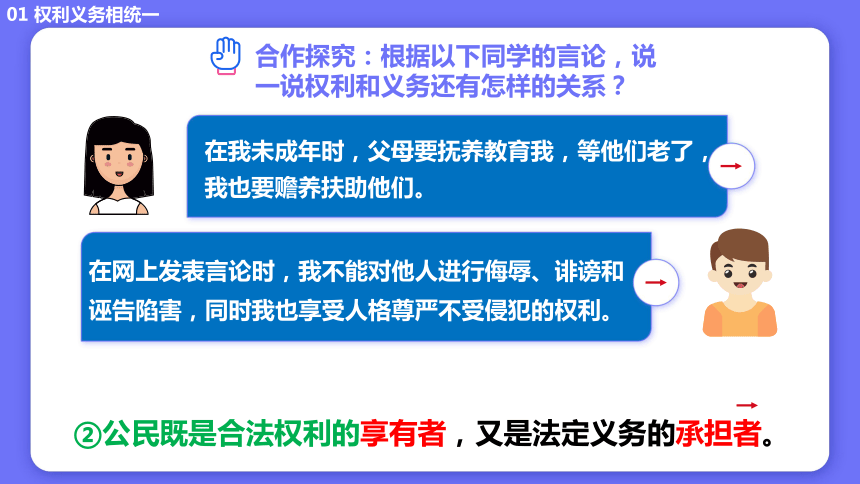 01 权利义务相统一

合作探究：根据以下同学的言论，说一说权利和义务还有怎样的关系？

在我未成年时，父母要抚养教育我，等他们老了，我也要赡养扶助他们。

在网上发表言论时，我不能对他人进行侮辱、诽谤和诬告陷害，同时我也享受人格尊严不受侵犯的权利。

②公民既是合法权利的享有者，又是法定义务的承担者。